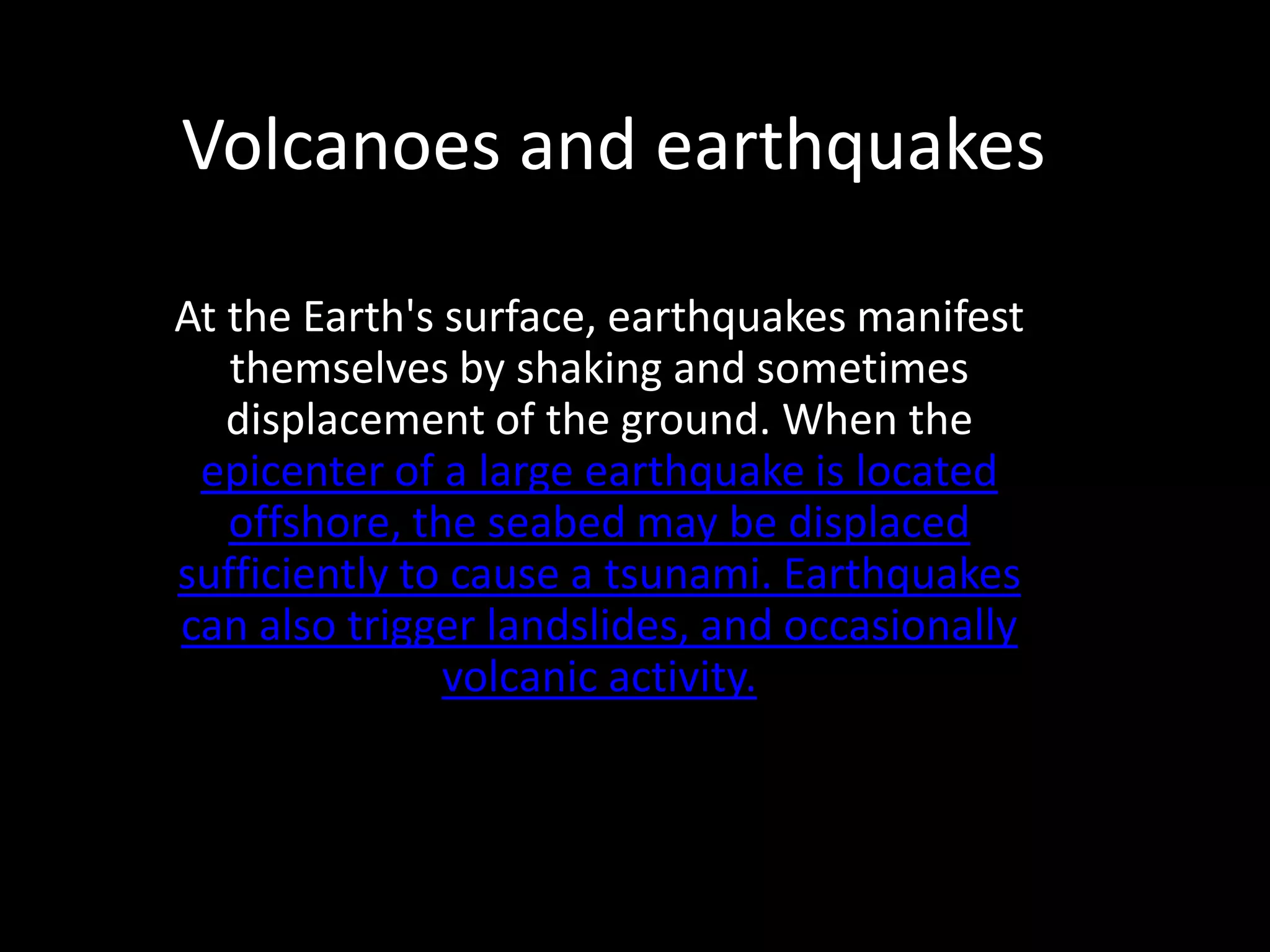 Volcanoes and earthquakes

At the Earth's surface, earthquakes manifest themselves by shaking and sometimes displacement of the ground. When the epicenter of a large earthquake is located offshore, the seabed may be displaced sufficiently to cause a tsunami. Earthquakes can also trigger landslides, and occasionally volcanic activity.